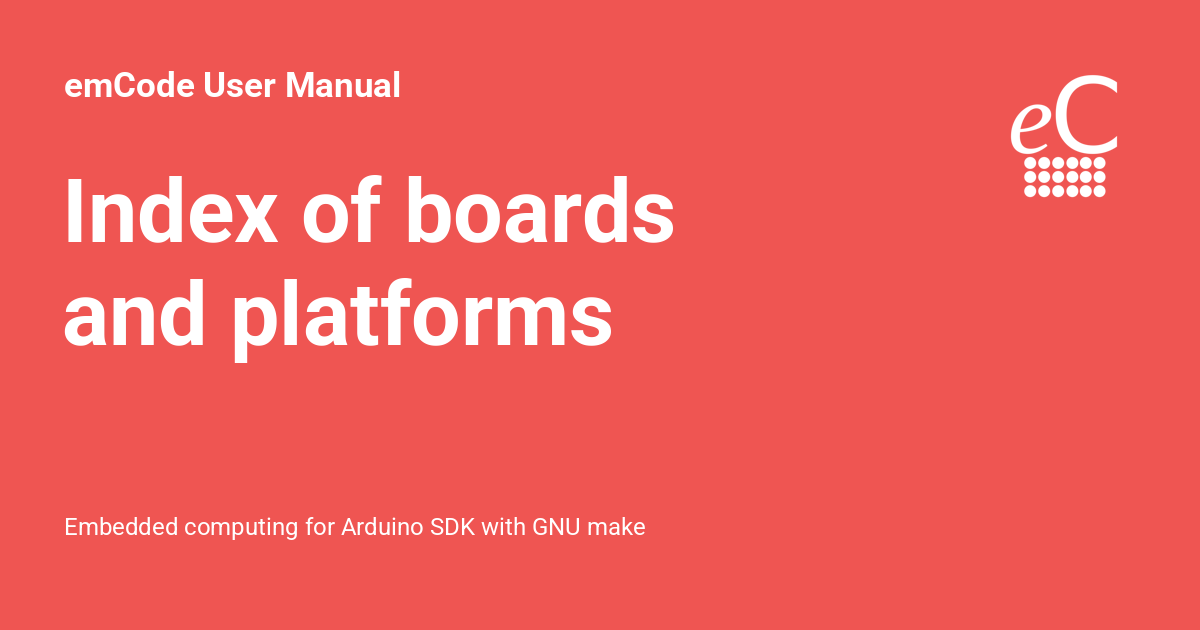 emCode User Manual

eC

Index of boards and platforms

Embedded computing for Arduino SDK with GNU make